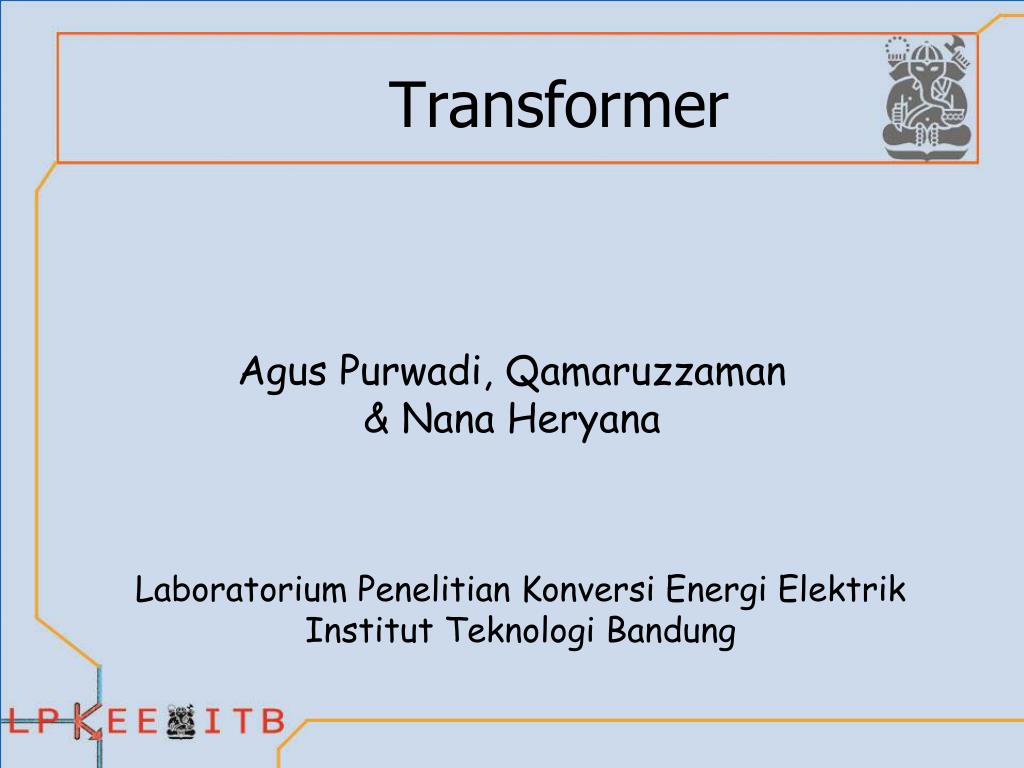 Transformer

Agus Purwadi, Qamaruzzaman
& Nana Heryana

Laboratorium Penelitian Konversi Energi Elektrik
Institut Teknologi Bandung

LPKEE ITB